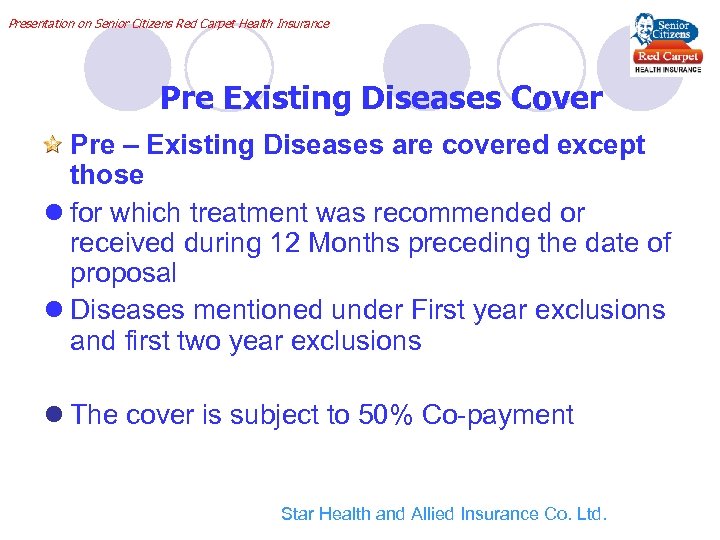 Presentation on Senior Citizens Red Carpet Health Insurance

Senior Citizens
Red Carpet
HEALTH INSURANCE

Pre Existing Diseases Cover

Pre – Existing Diseases are covered except those

for which treatment was recommended or received during 12 Months preceding the date of proposal

Diseases mentioned under First year exclusions and first two year exclusions

The cover is subject to 50% Co-payment

Star Health and Allied Insurance Co. Ltd.